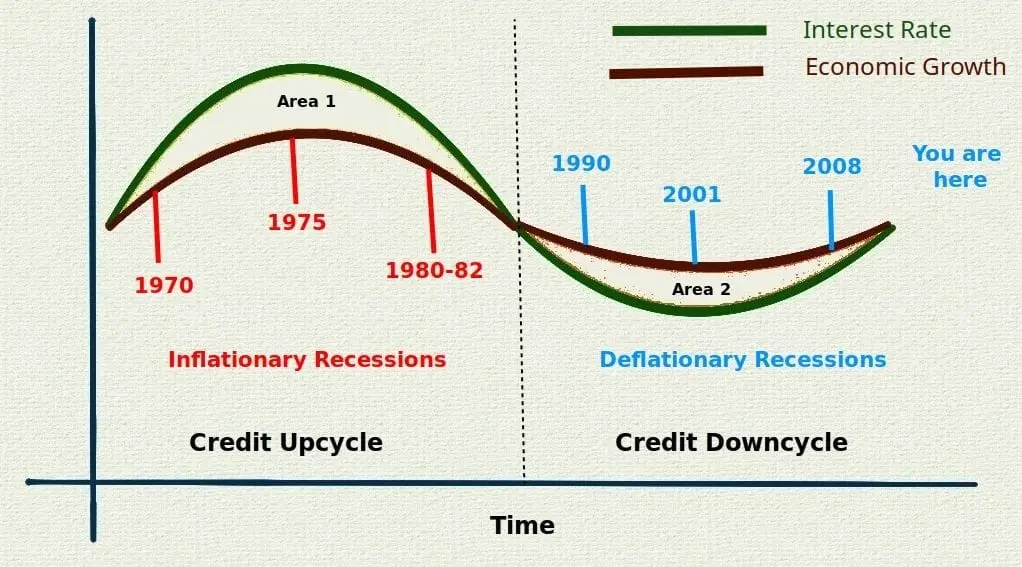 Interest Rate
Economic Growth

Area 1
1970
1975
1980-82

1990
2001
2008
You are here
Area 2

Inflationary Recessions
Deflationary Recessions

Credit Upcycle
Credit Downcycle

Time